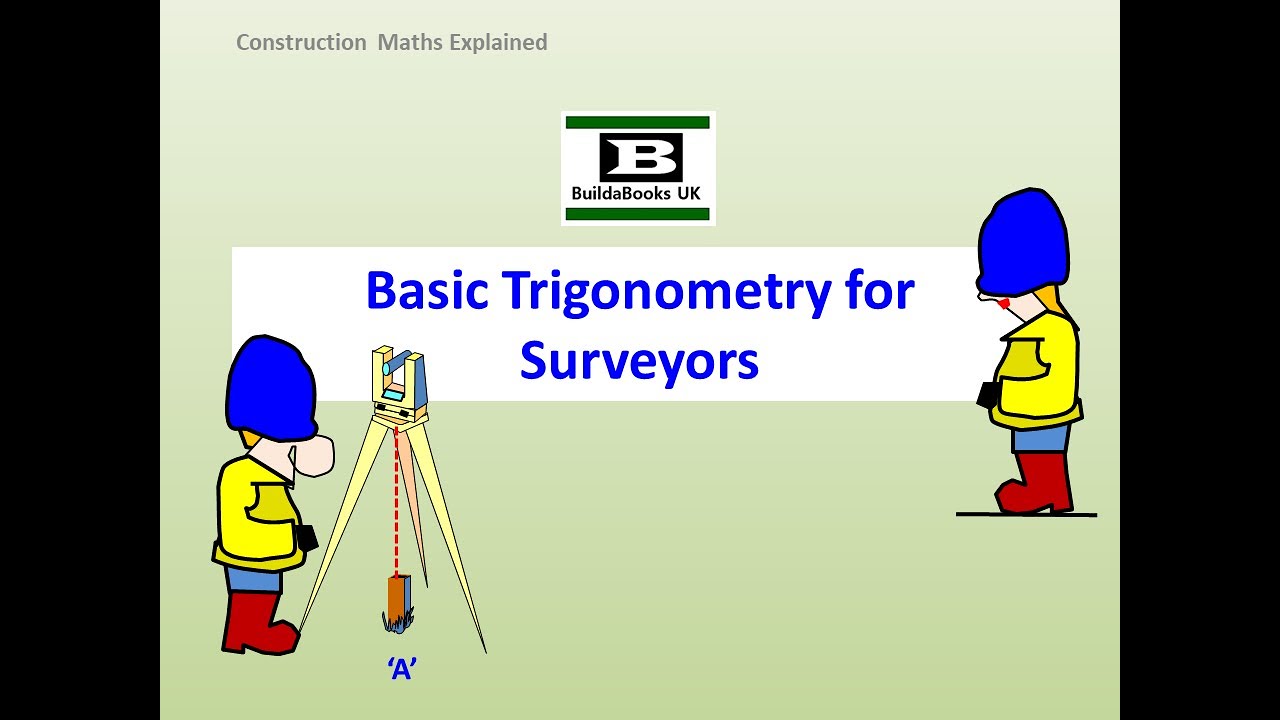 Construction Maths Explained

B

BuildaBooks UK

Basic Trigonometry for Surveyors

‘A’